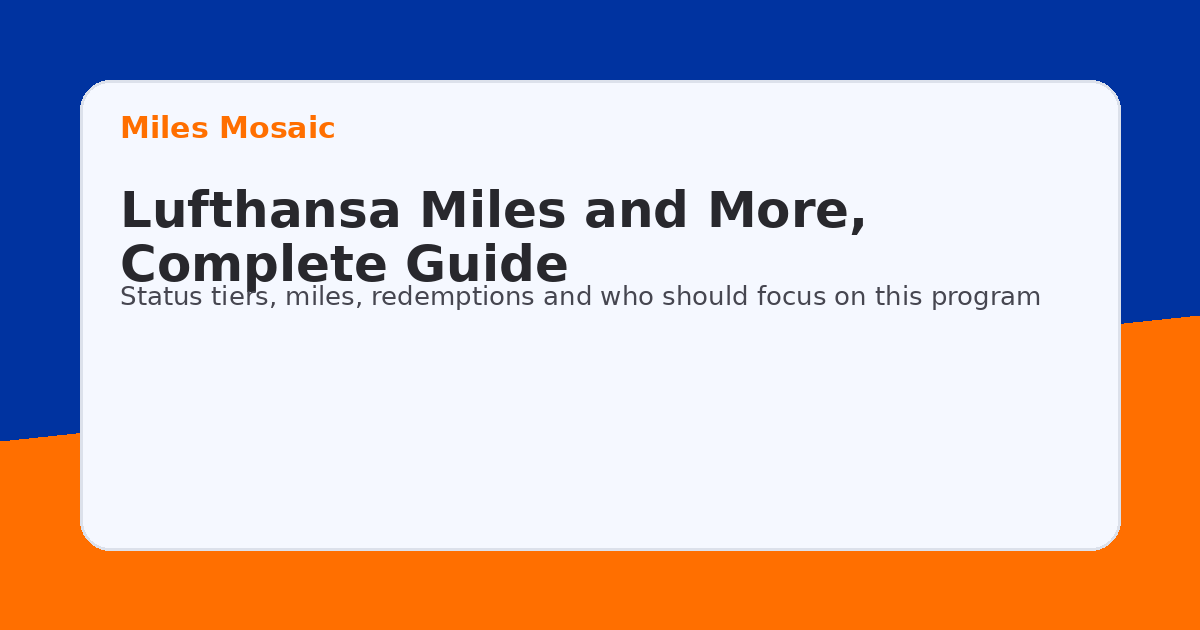 Miles Mosaic

Lufthansa Miles and More, Complete Guide

Status tiers, miles, redemptions and who should focus on this program